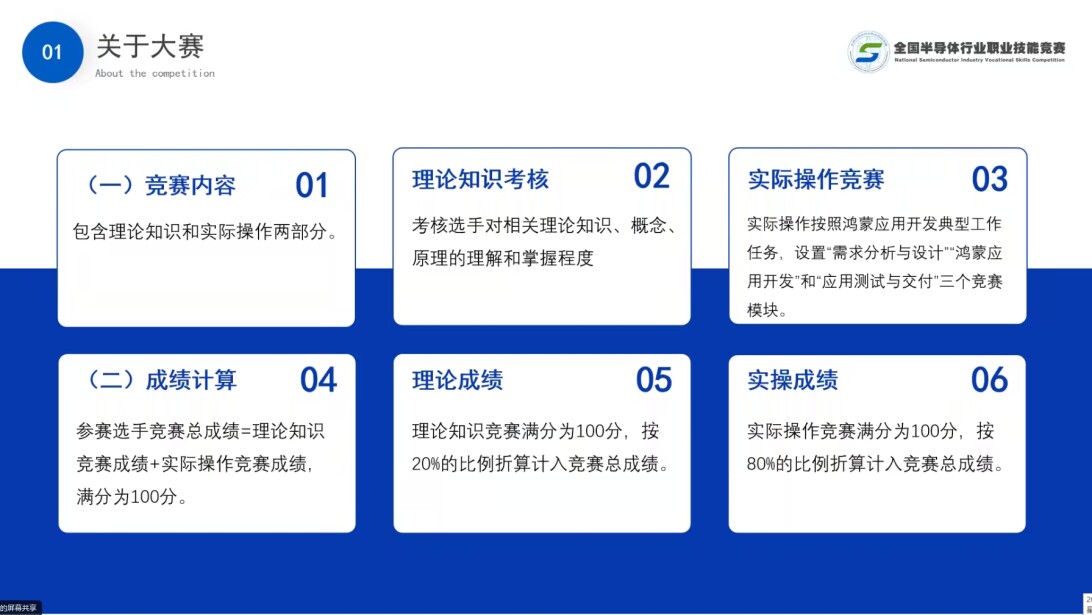 01 关于大赛
About the competition

全国半导体行业职业技能竞赛
National Semiconductor Industry Vocational Skills Competition

（一）竞赛内容 01
包含理论知识和实际操作两部分。

理论知识考核 02
考核选手对相关理论知识、概念、原理的理解和掌握程度

实际操作竞赛 03
实际操作按照鸿蒙应用开发典型工作任务，设置“需求分析与设计”“鸿蒙应用开发”和“应用测试与交付”三个竞赛模块。

（二）成绩计算 04
参赛选手竞赛总成绩=理论知识竞赛成绩+实际操作竞赛成绩，满分为100分。

理论成绩 05
理论知识竞赛满分为100分，按20%的比例折算计入竞赛总成绩。

实操成绩 06
实际操作竞赛满分为100分，按80%的比例折算计入竞赛总成绩。

的屏幕共享